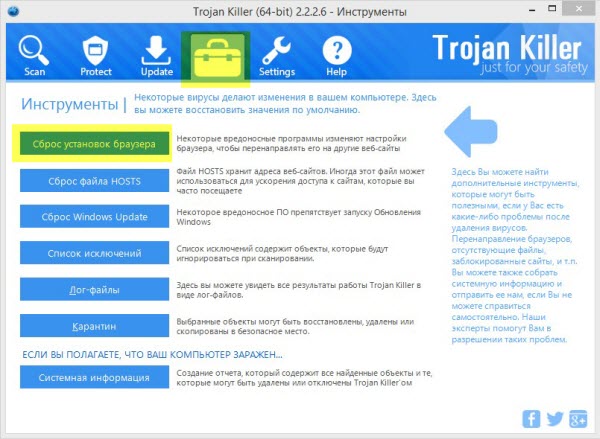 Trojan Killer (64-bit) 2.2.2.6 - Инструменты

Scan Protect Update Settings Help

Trojan Killer
just for your safety

Инструменты | Некоторые вирусы делают изменения в вашем компьютере. Здесь вы можете восстановить значения по умолчанию.

Сброс установок браузера
Некоторые вредоносные программы изменяют настройки браузера, чтобы перенаправлять его на другие веб-сайты

Сброс файла HOSTS
Файл HOSTS хранит адреса веб-сайтов. Иногда этот файл может использоваться для ускорения доступа к сайтам, которые вы часто посещаете

Сброс Windows Update
Некоторое вредоносное ПО препятствует запуску Обновления Windows

Список исключений
Список исключений содержит объекты, которые будут игнорироваться при сканировании.

Лог-файлы
Здесь вы можете увидеть все результаты работы Trojan Killer в виде лог-файлов.

Карантин
Выбранные объекты могут быть восстановлены, удалены или скопированы в безопасное место.

ЕСЛИ ВЫ ПОЛАГАЕТЕ, ЧТО ВАШ КОМПЬЮТЕР ЗАРАЖЕН...

Системная информация
Создание отчета, который содержит все найденные объекты и те, которые могут быть удалены или отключены Trojan Killer'ом

Здесь Вы можете найти дополнительные инструменты, которые могут быть полезными, если у Вас есть какие-либо проблемы после удаления вирусов. Перенаправление браузеров, отсутствующие файлы, заблокированные сайты, и т.п. Вы можете также собрать системную информацию и отправить ее нам, если Вы не можете справиться самостоятельно. Наши эксперты помогут Вам в разрешении таких проблем.

f g+